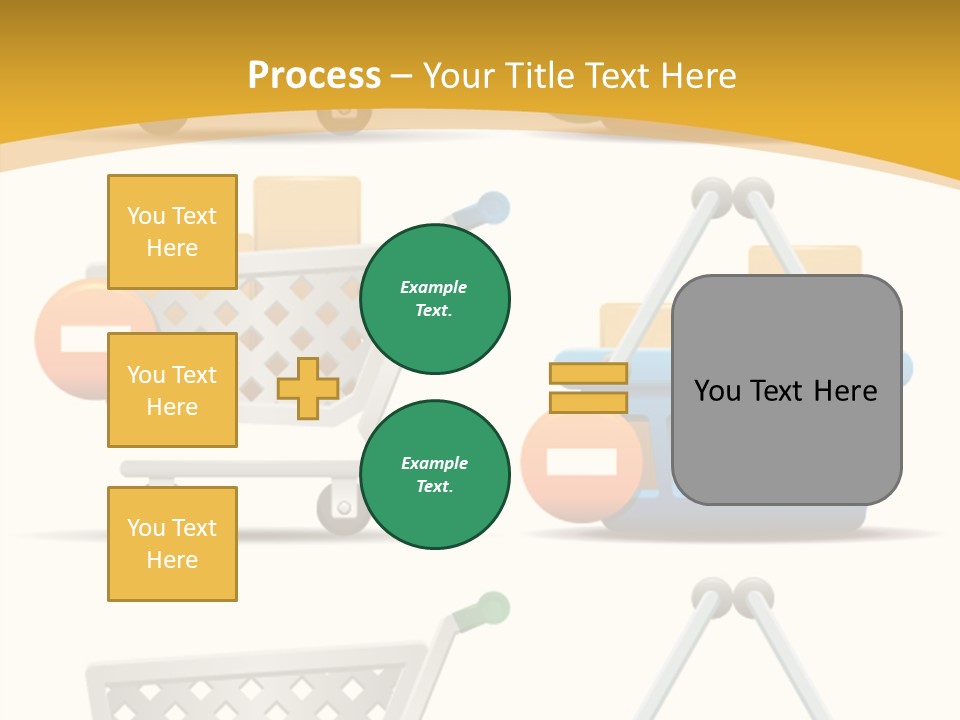 Process – Your Title Text Here

You Text Here

You Text Here

You Text Here

Example Text.

Example Text.

You Text Here